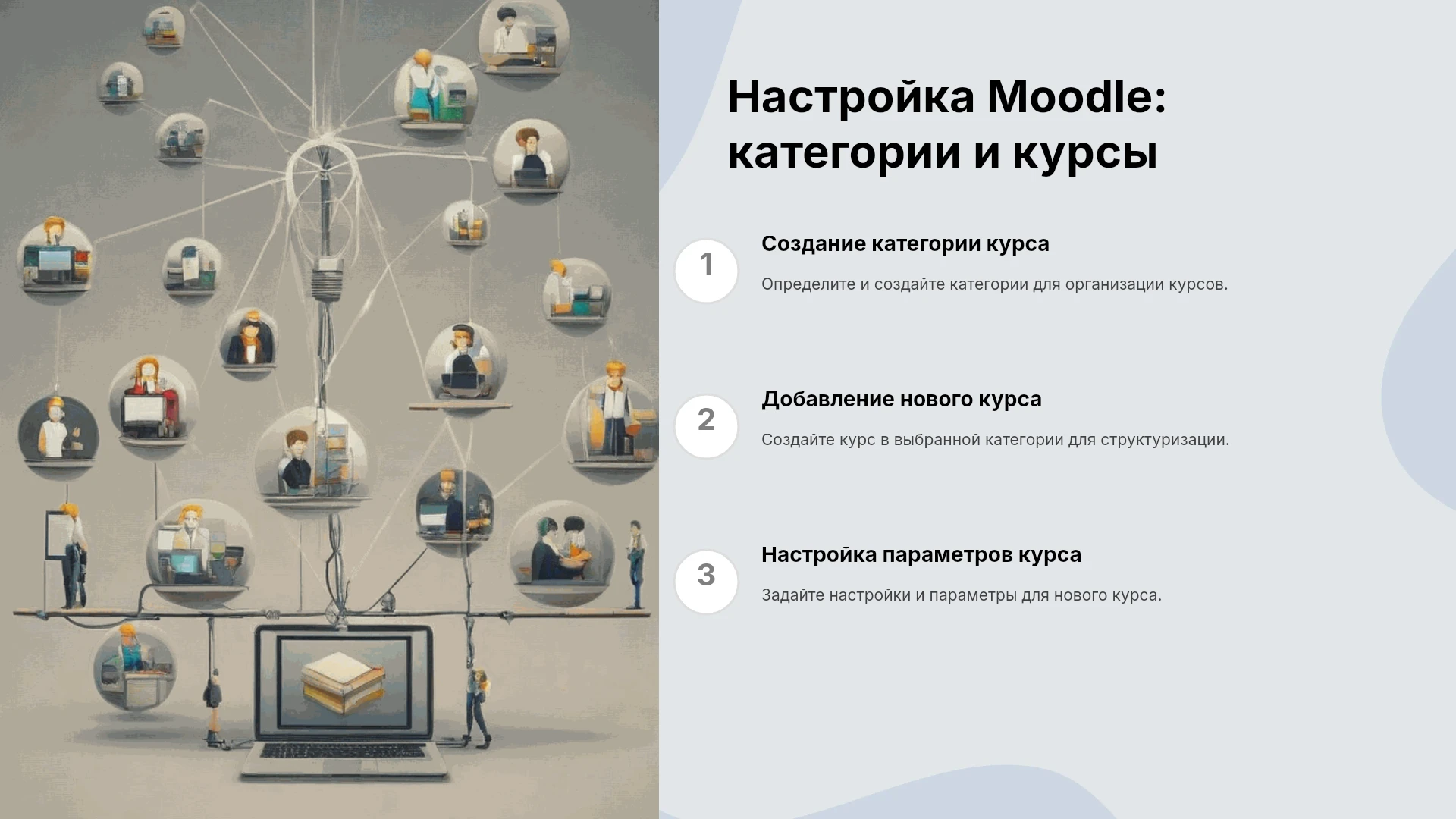 Настройка Moodle: категории и курсы

1

Создание категории курса

Определите и создайте категории для организации курсов.

2

Добавление нового курса

Создайте курс в выбранной категории для структуризации.

3

Настройка параметров курса

Задайте настройки и параметры для нового курса.